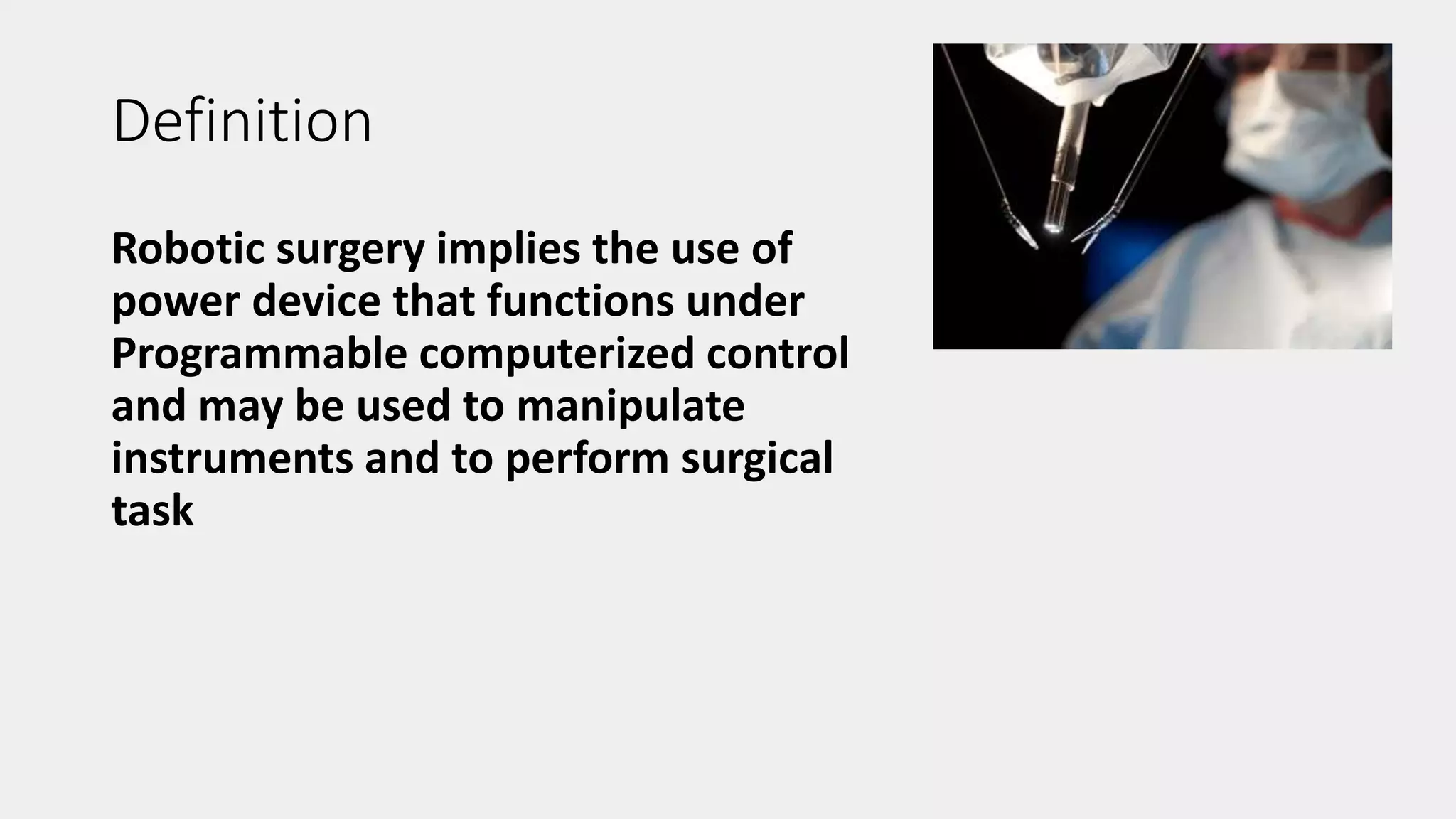 Definition

Robotic surgery implies the use of power device that functions under Programmable computerized control and may be used to manipulate instruments and to perform surgical task